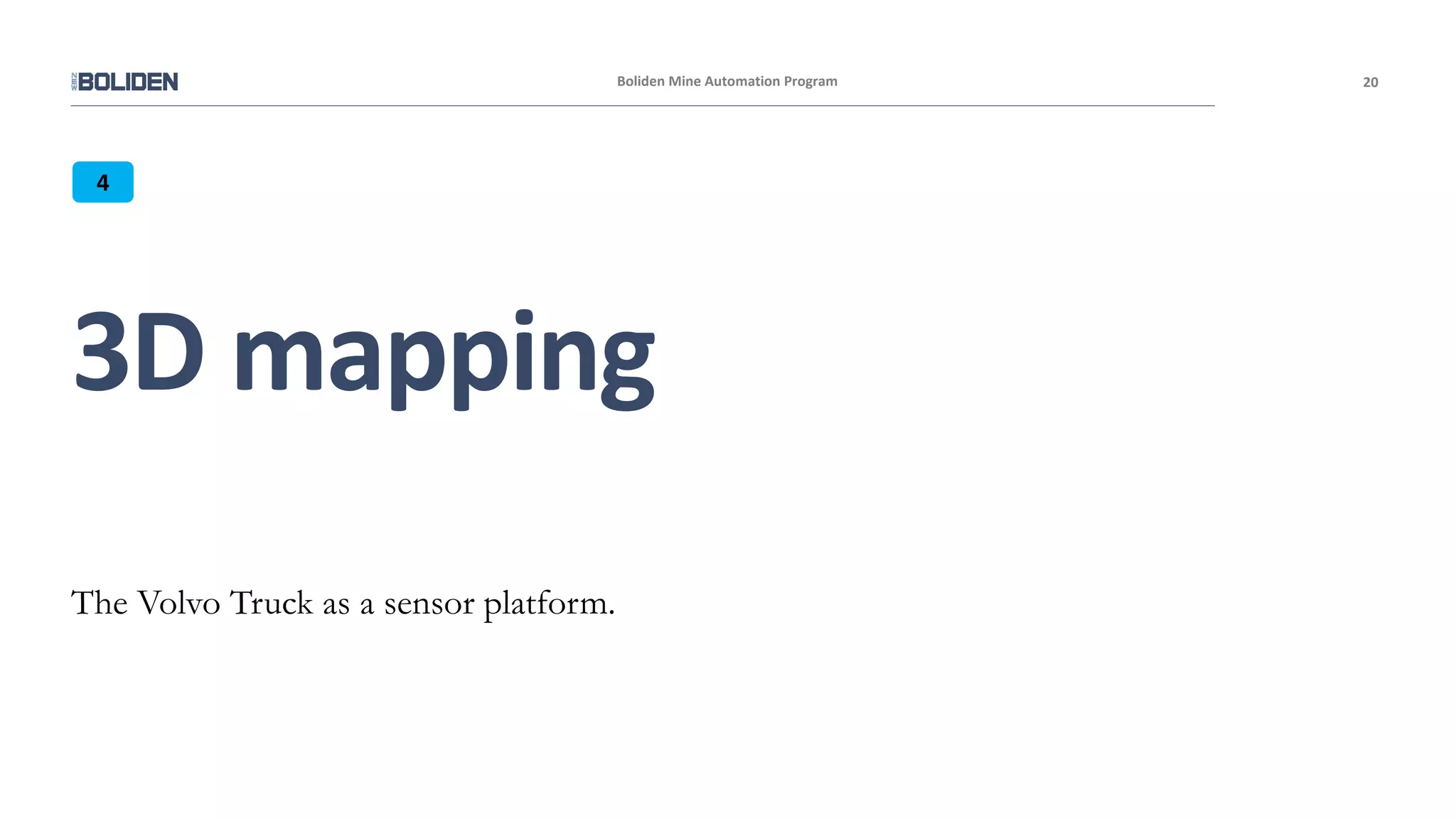 BOLIDEN

Boliden Mine Automation Program

20

4

3D mapping

The Volvo Truck as a sensor platform.